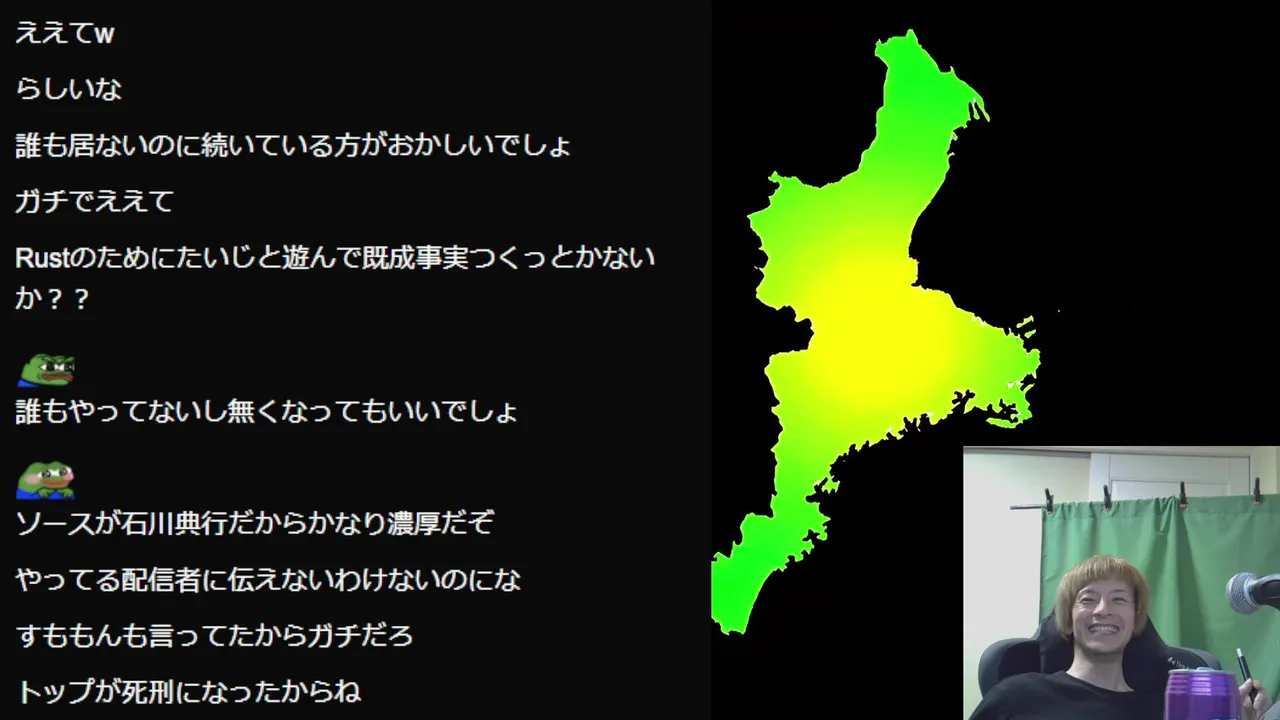 ええてw

らしいな

誰も居ないのに続いている方がおかしいでしょ

ガチでええて

Rustのためにたいじと遊んで既成事実つくっとかないか？？

誰もやってないし無くなってもいいでしょ

ソースが石川典行だからかなり濃厚だぞ

やってる配信者に伝えないわけないのにな

すももんも言ってたからガチだろ

トップが死刑になったからね